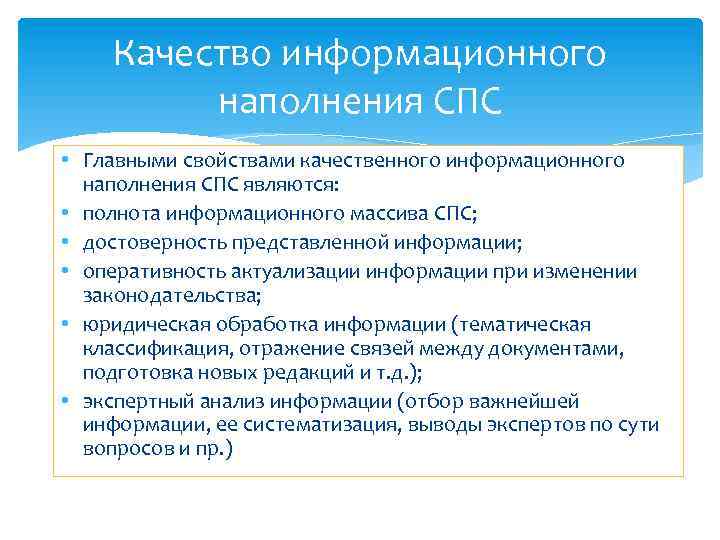 Качество информационного наполнения СПС

• Главными свойствами качественного информационного наполнения СПС являются:
• полнота информационного массива СПС;
• достоверность представленной информации;
• оперативность актуализации информации при изменении законодательства;
• юридическая обработка информации (тематическая классификация, отражение связей между документами, подготовка новых редакций и т.д.);
• экспертный анализ информации (отбор важнейшей информации, ее систематизация, выводы экспертов по сути вопросов и пр.)